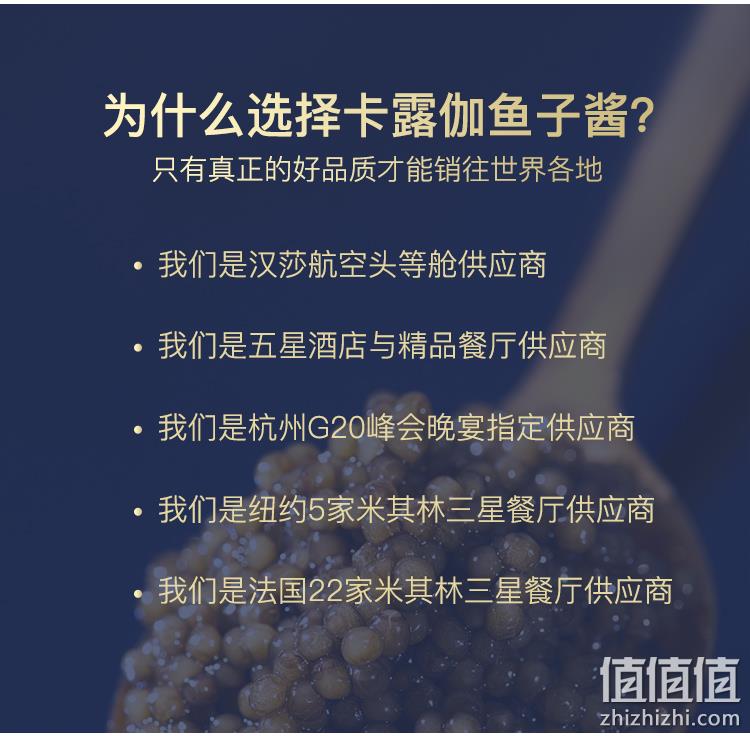 为什么选择卡露伽鱼子酱?
只有真正的好品质才能销往世界各地

• 我们是汉莎航空头等舱供应商

• 我们是五星酒店与精品餐厅供应商

• 我们是杭州G20峰会晚宴指定供应商

• 我们是纽约5家米其林三星餐厅供应商

• 我们是法国22家米其林三星餐厅供应商

值值值
zhizhizhi.com